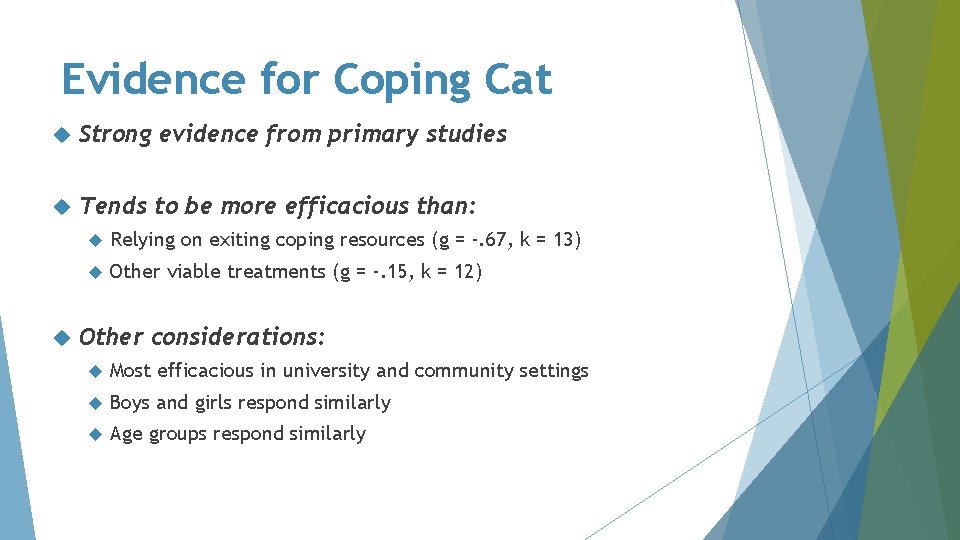 Evidence for Coping Cat

Strong evidence from primary studies

Tends to be more efficacious than:

Relying on exiting coping resources (g = -.67, k = 13)

Other viable treatments (g = -.15, k = 12)

Other considerations:

Most efficacious in university and community settings

Boys and girls respond similarly

Age groups respond similarly